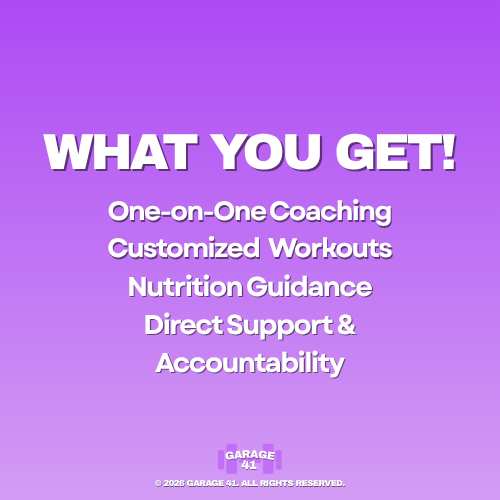 WHAT YOU GET!

One-on-One Coaching
Customized Workouts
Nutrition Guidance
Direct Support &
Accountability

GARAGE
41

© 2026 GARAGE 41. ALL RIGHTS RESERVED.